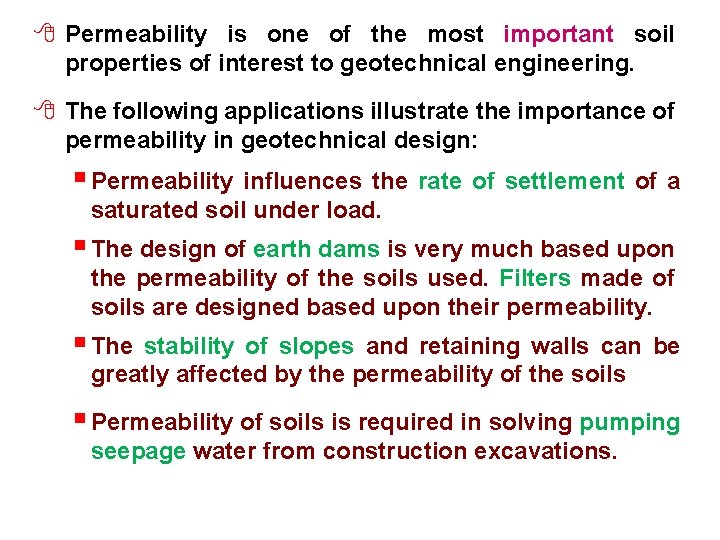 Permeability is one of the most important soil properties of interest to geotechnical engineering.

The following applications illustrate the importance of permeability in geotechnical design:

Permeability influences the rate of settlement of a saturated soil under load.

The design of earth dams is very much based upon the permeability of the soils used. Filters made of soils are designed based upon their permeability.

The stability of slopes and retaining walls can be greatly affected by the permeability of the soils

Permeability of soils is required in solving pumping seepage water from construction excavations.